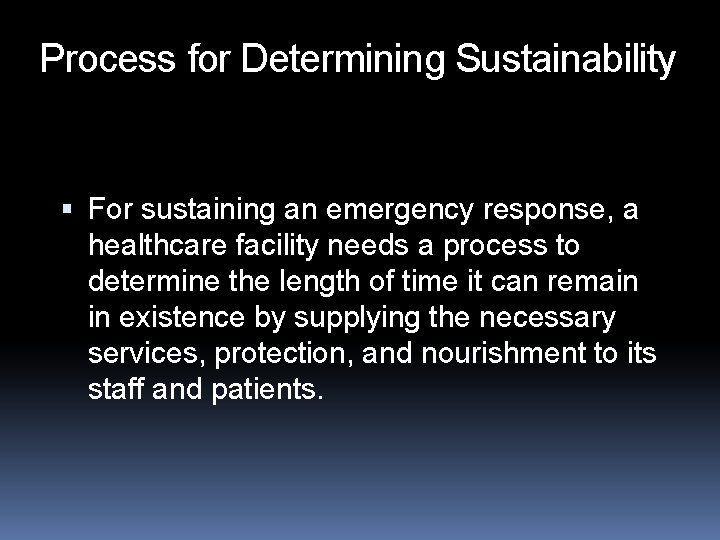 Process for Determining Sustainability

▪ For sustaining an emergency response, a healthcare facility needs a process to determine the length of time it can remain in existence by supplying the necessary services, protection, and nourishment to its staff and patients.